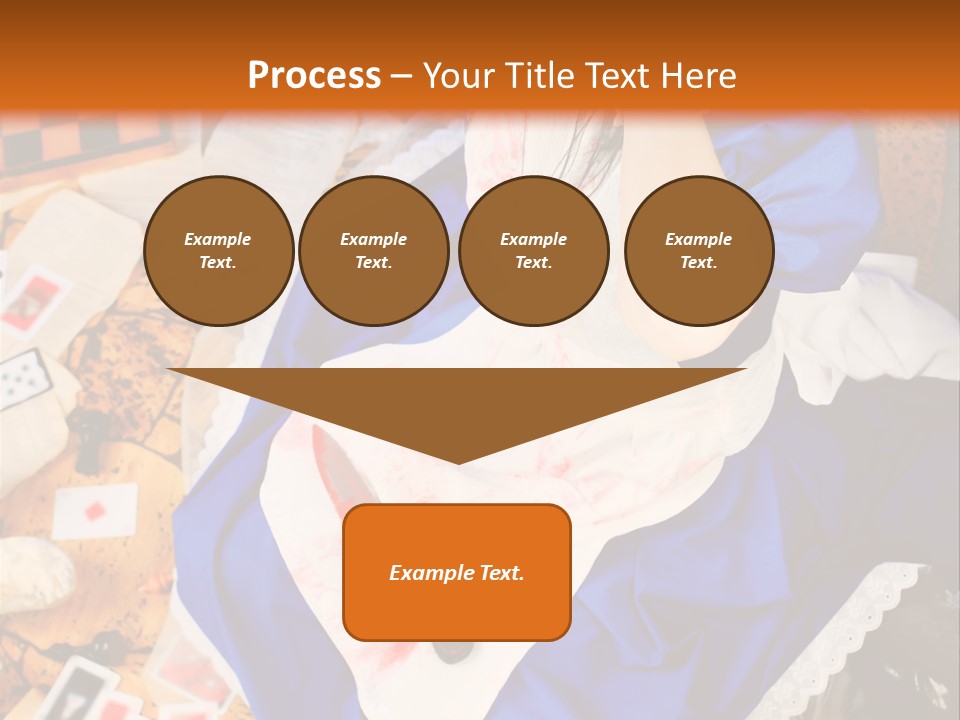 Process – Your Title Text Here

Example Text.

Example Text.

Example Text.

Example Text.

Example Text.